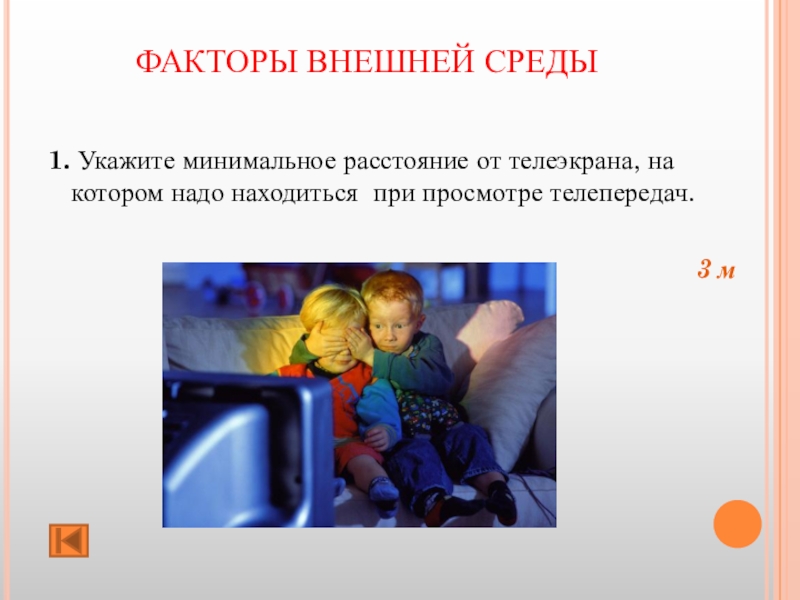 ФАКТОРЫ ВНЕШНЕЙ СРЕДЫ

1. Укажите минимальное расстояние от телеэкрана, на котором надо находиться при просмотре телепередач.

3 м